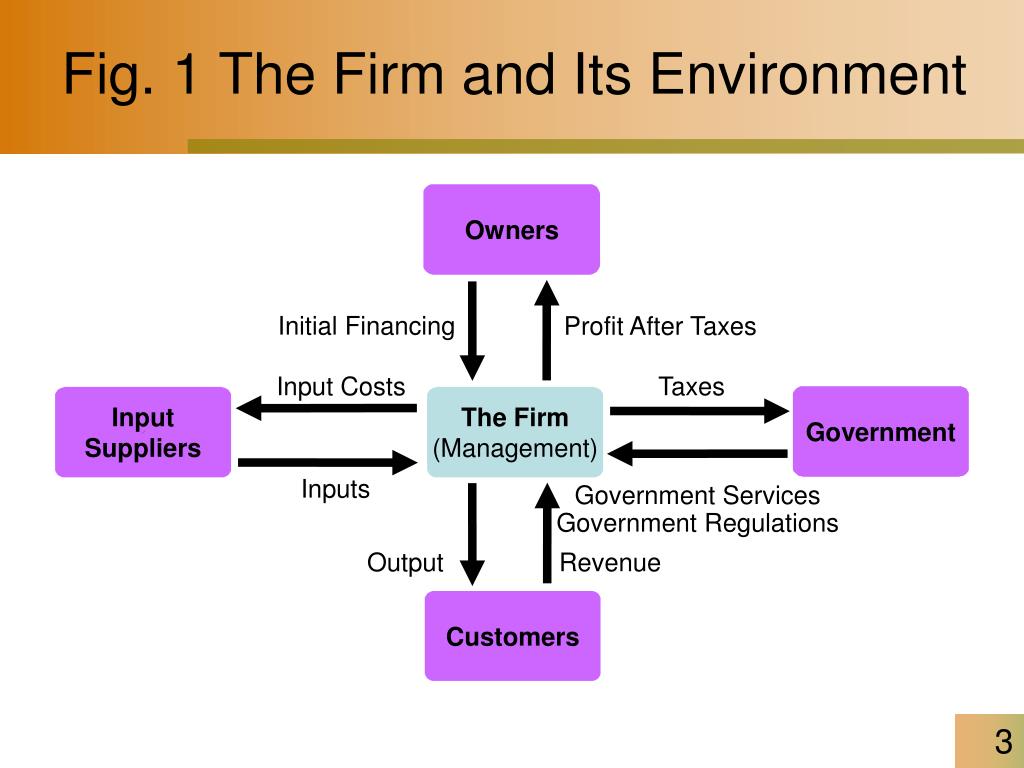 Fig. 1 The Firm and Its Environment

Owners

Initial Financing

Profit After Taxes

Input Costs

Taxes

Input Suppliers

The Firm (Management)

Government

Inputs

Government Services
Government Regulations

Output

Revenue

Customers

3